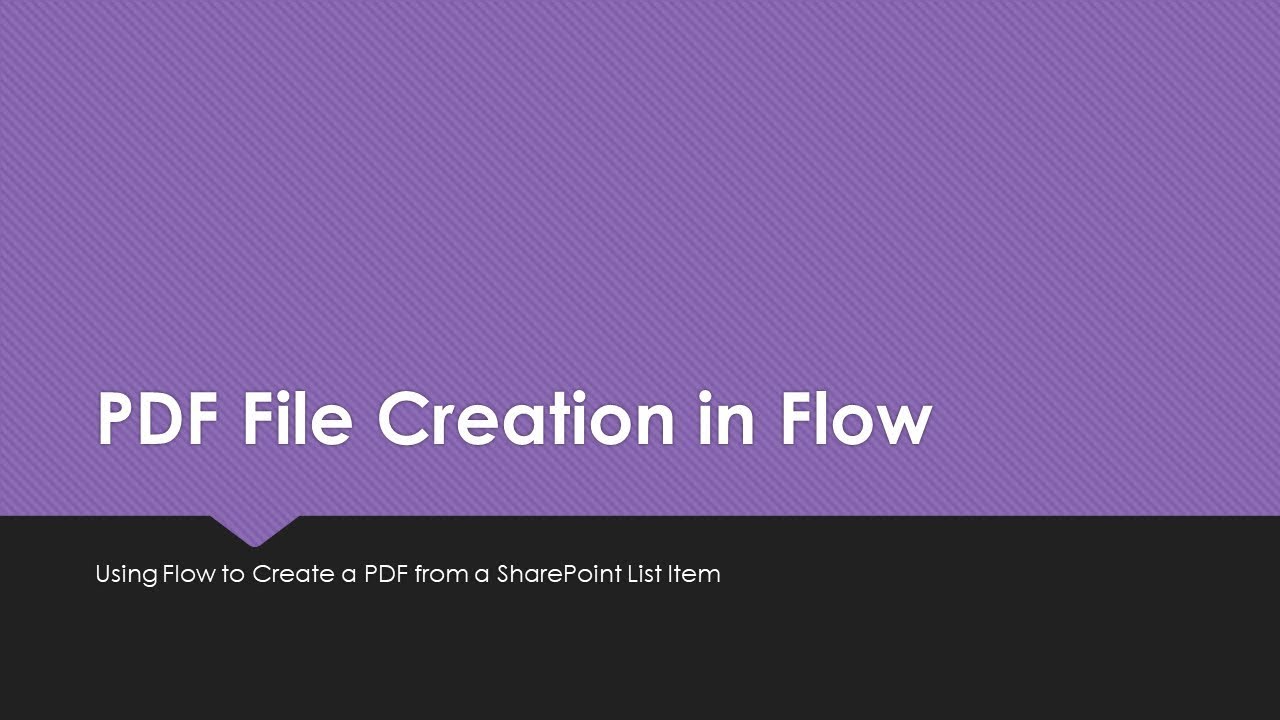 PDF File Creation in Flow

Using Flow to Create a PDF from a SharePoint List Item